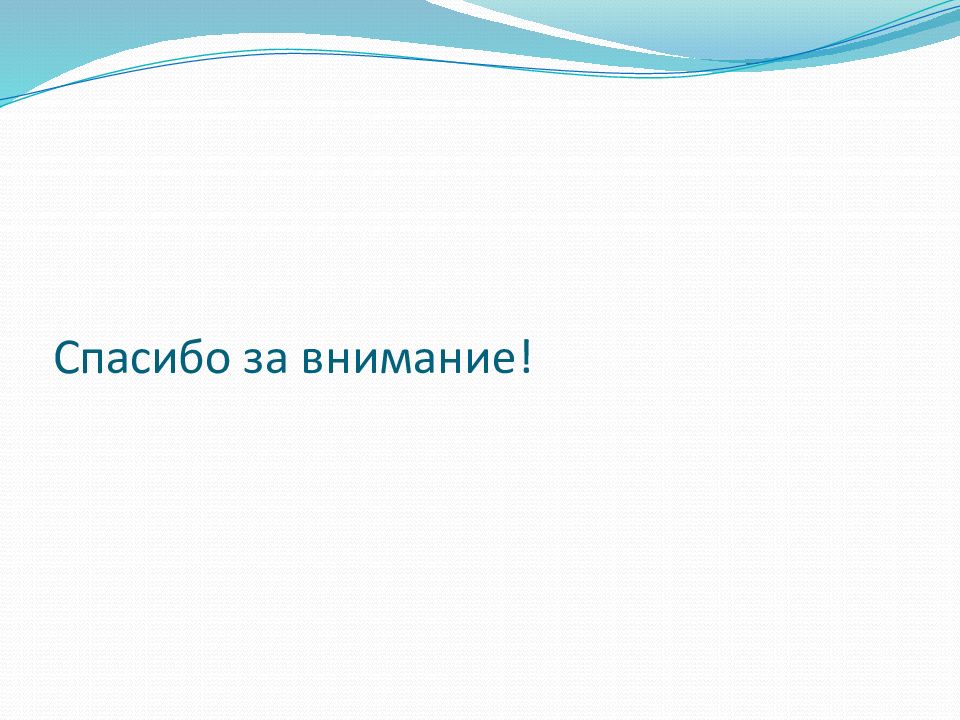 Спасибо за внимание!